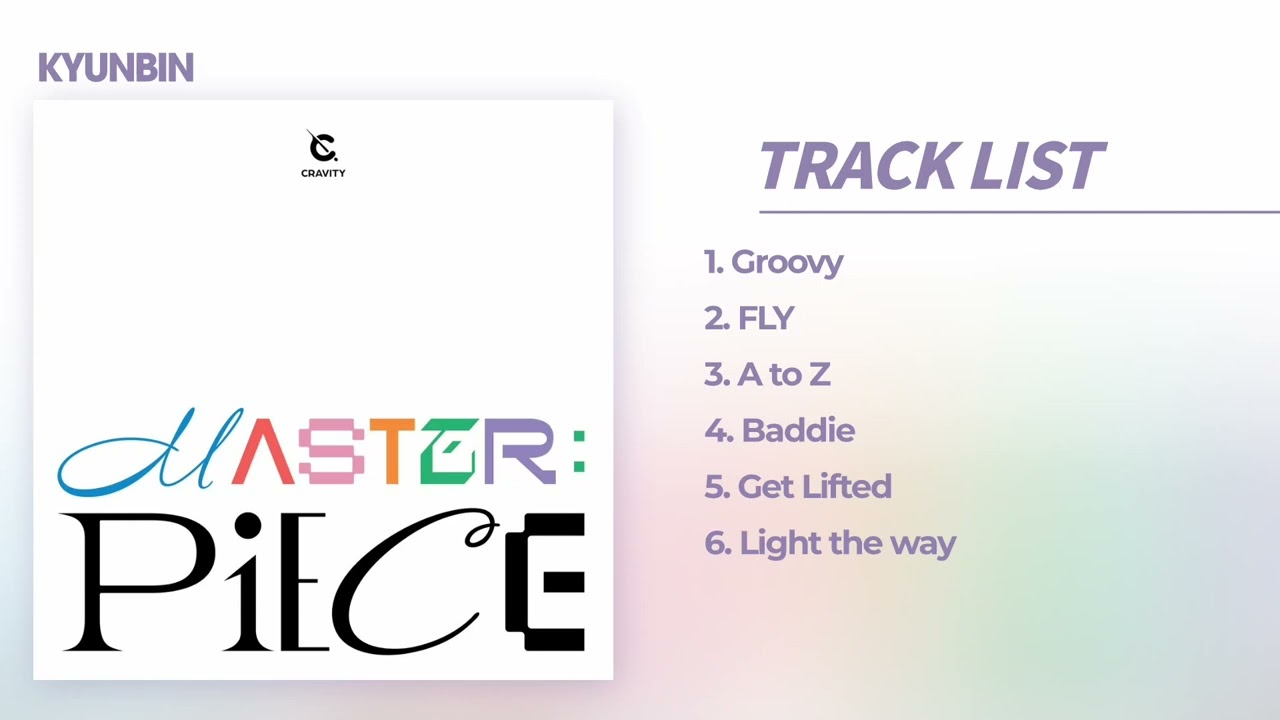 KYUNBIN

CRAVITY

MASTER:
PiECE

TRACK LIST

1. Groovy
2. FLY
3. A to Z
4. Baddie
5. Get Lifted
6. Light the way